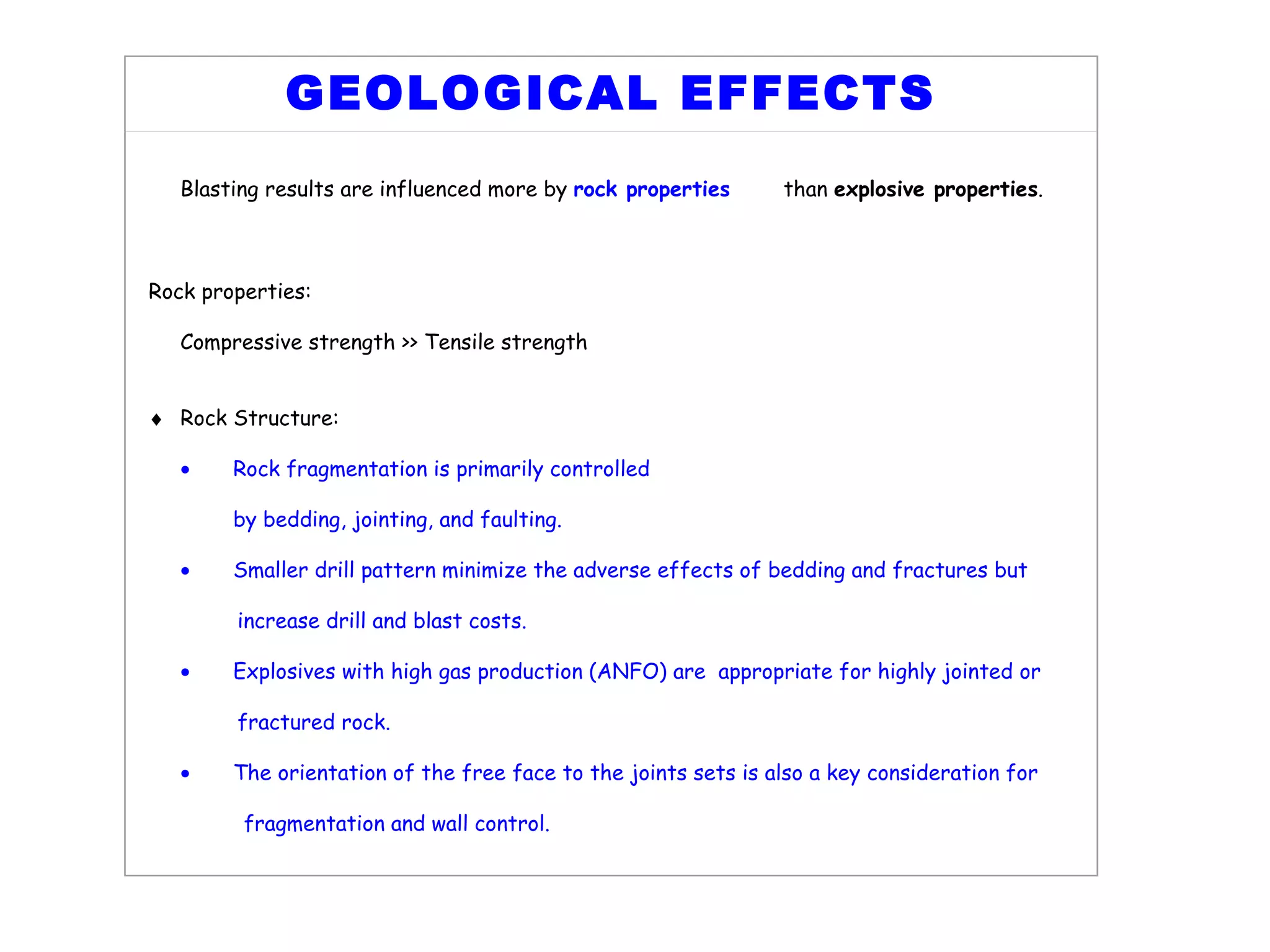 GEOLOGICAL EFFECTS

Blasting results are influenced more by rock properties than explosive properties.

Rock properties:

Compressive strength >> Tensile strength

♦ Rock Structure:

• Rock fragmentation is primarily controlled by bedding, jointing, and faulting.

• Smaller drill pattern minimize the adverse effects of bedding and fractures but increase drill and blast costs.

• Explosives with high gas production (ANFO) are appropriate for highly jointed or fractured rock.

• The orientation of the free face to the joints sets is also a key consideration for fragmentation and wall control.